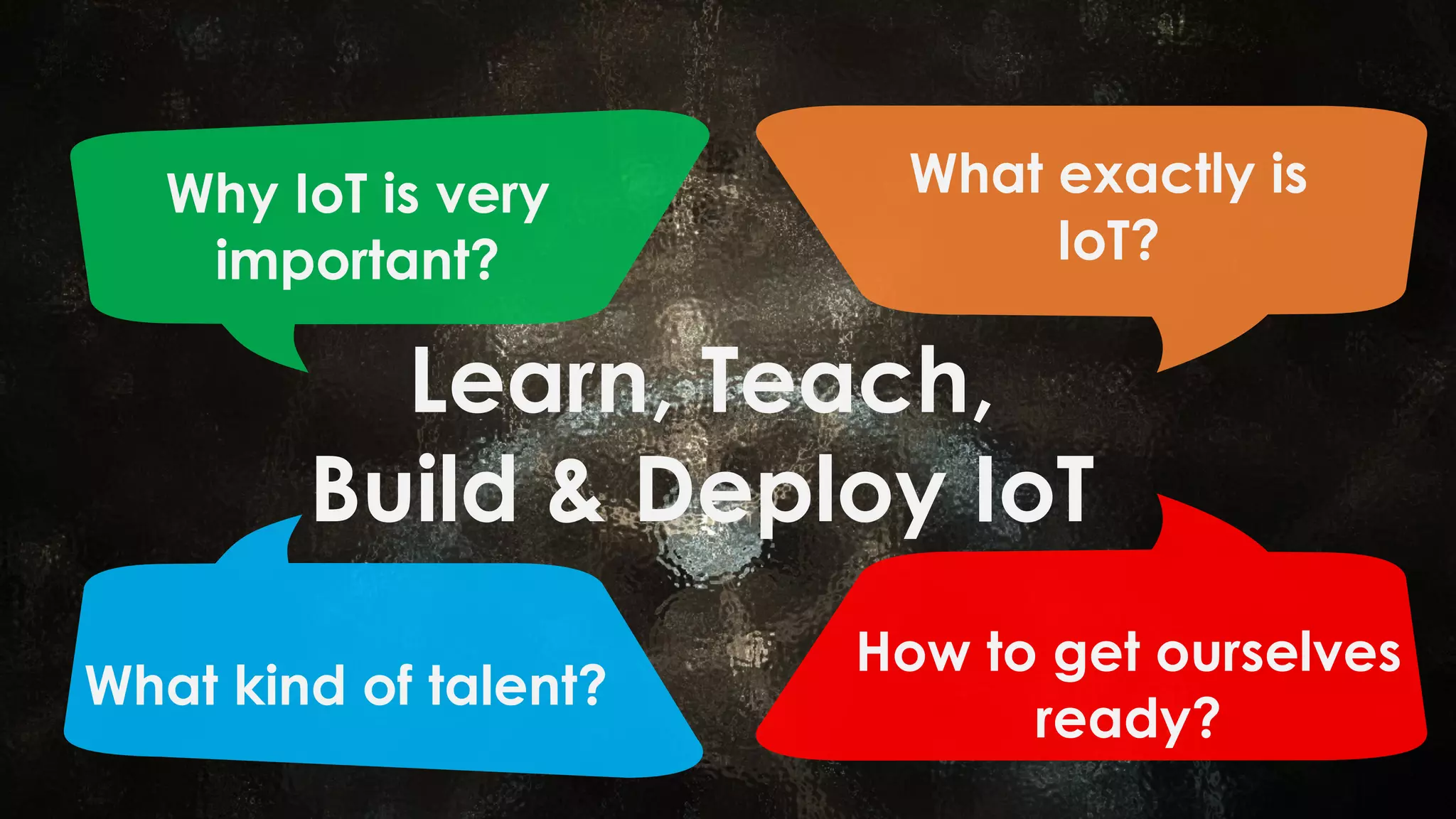 Why IoT is very important?

What exactly is IoT?

Learn, Teach, Build & Deploy IoT

What kind of talent?

How to get ourselves ready?